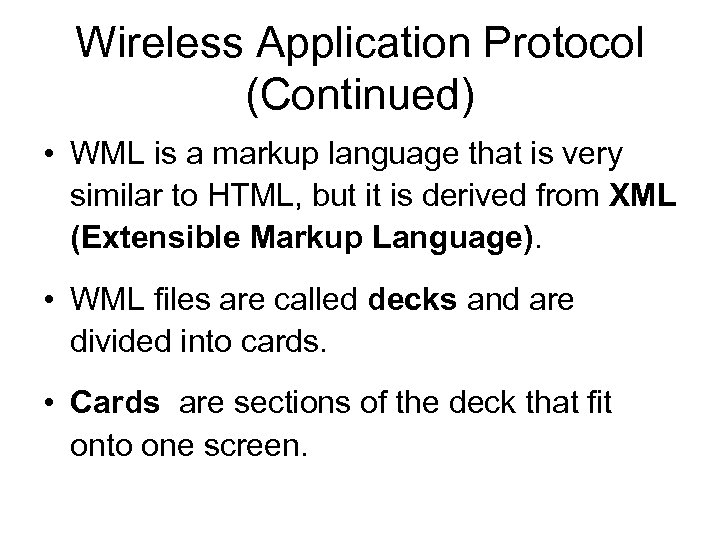 Wireless Application Protocol (Continued)

• WML is a markup language that is very similar to HTML, but it is derived from XML (Extensible Markup Language).

• WML files are called decks and are divided into cards.

• Cards are sections of the deck that fit onto one screen.